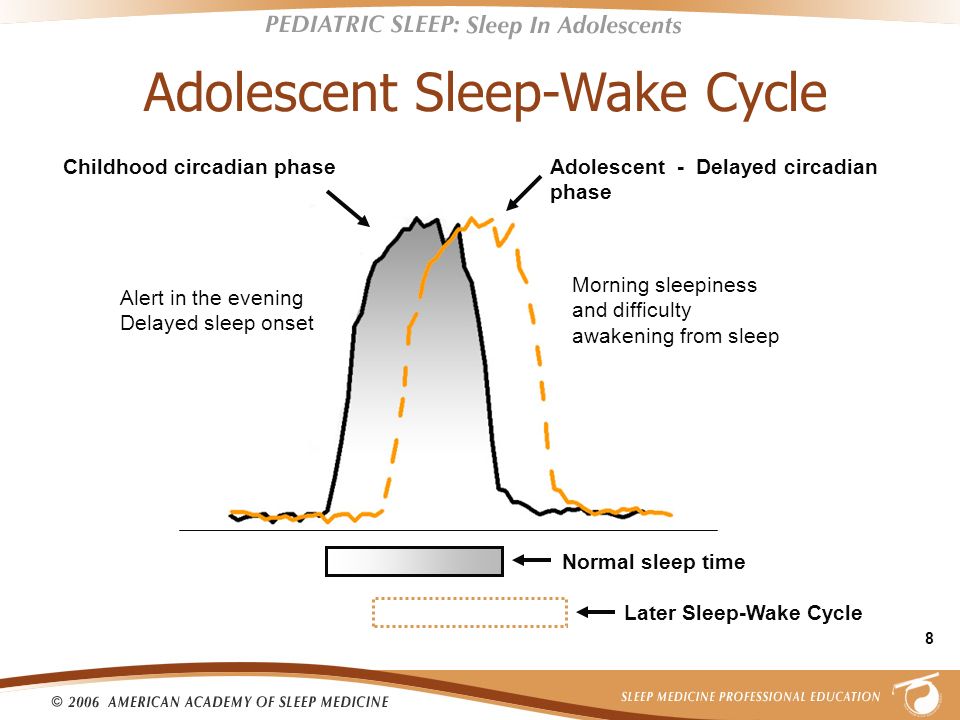 PEDIATRIC SLEEP: Sleep In Adolescents

Adolescent Sleep-Wake Cycle

Childhood circadian phase

Adolescent - Delayed circadian phase

Alert in the evening
Delayed sleep onset

Morning sleepiness and difficulty awakening from sleep

Normal sleep time

Later Sleep-Wake Cycle

8

© 2006 AMERICAN ACADEMY OF SLEEP MEDICINE

SLEEP MEDICINE PROFESSIONAL EDUCATION